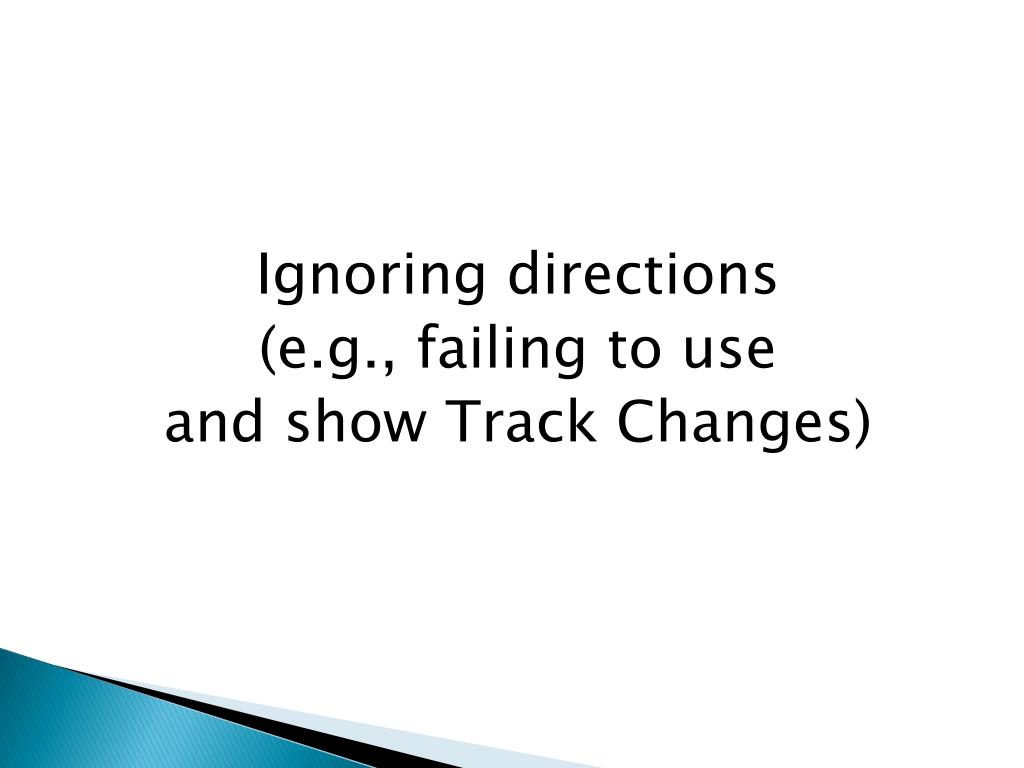 Ignoring directions
(e.g., failing to use
and show Track Changes)